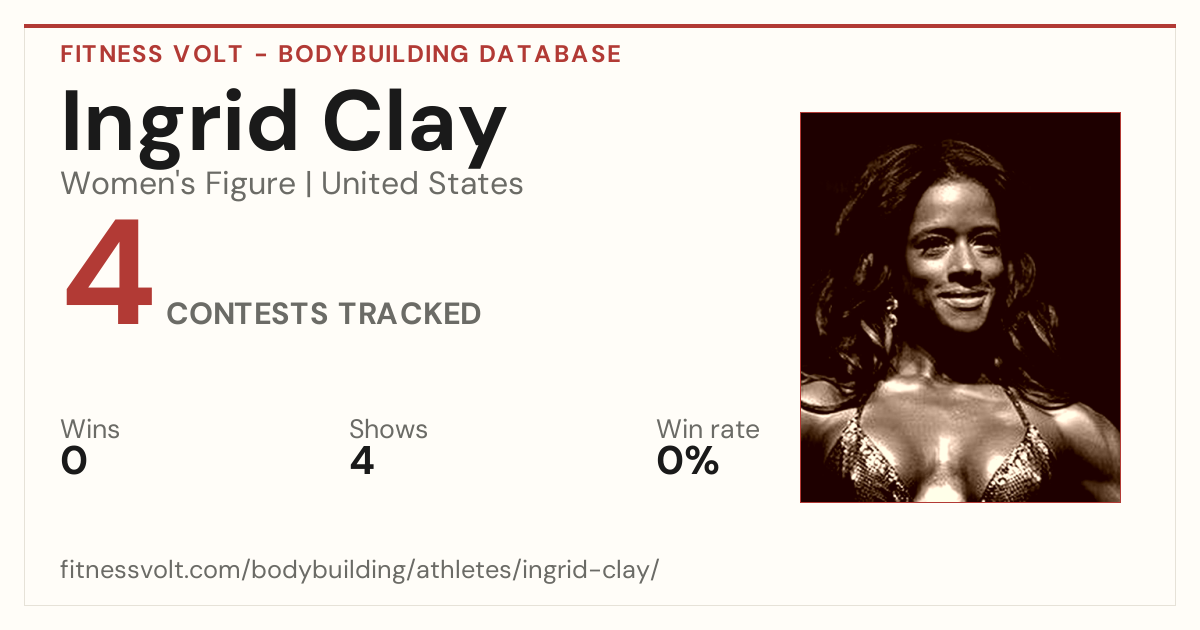 FITNESS VOLT - BODYBUILDING DATABASE

Ingrid Clay

Women's Figure | United States

4 CONTESTS TRACKED

Wins
0

Shows
4

Win rate
0%

fitnessvolt.com/bodybuilding/athletes/ingrid-clay/